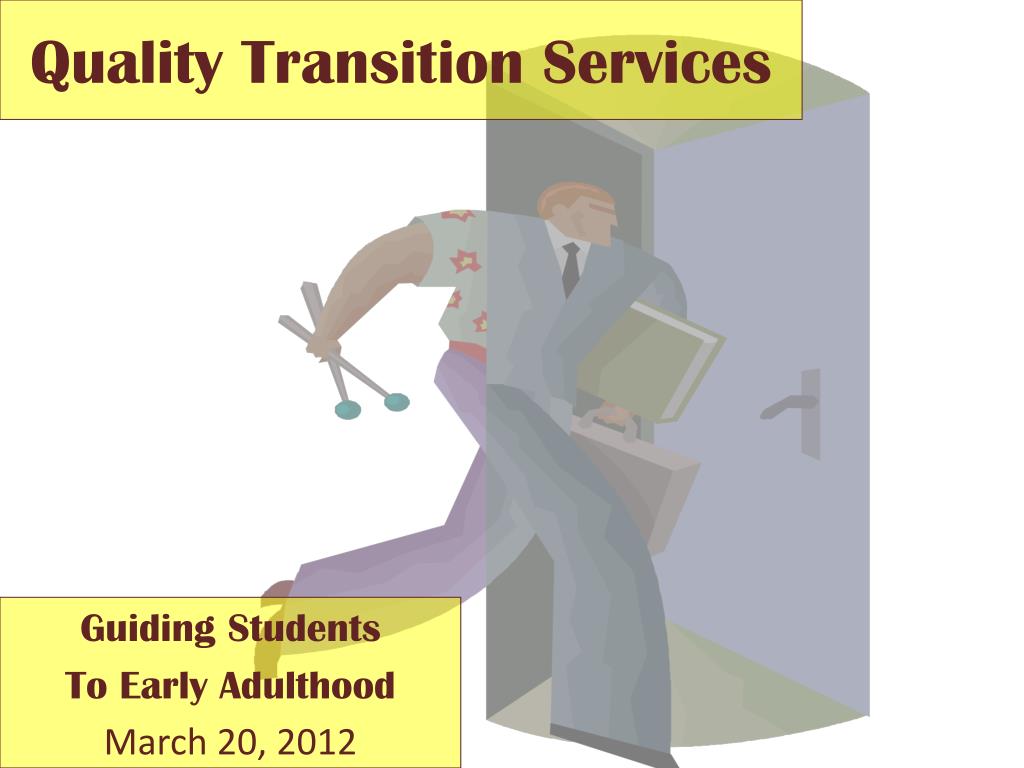 Quality Transition Services

Guiding Students
To Early Adulthood
March 20, 2012